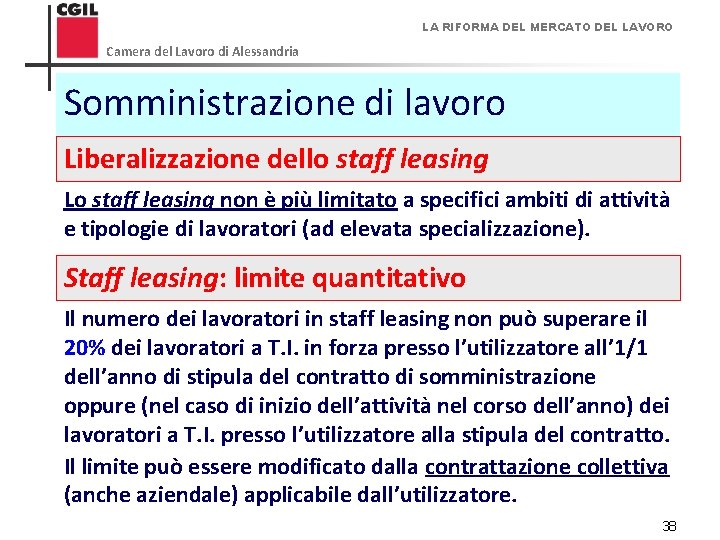 CGIL

Camera del Lavoro di Alessandria

LA RIFORMA DEL MERCATO DEL LAVORO

Somministrazione di lavoro

Liberalizzazione dello staff leasing

Lo staff leasing non è più limitato a specifici ambiti di attività e tipologie di lavoratori (ad elevata specializzazione).

Staff leasing: limite quantitativo

Il numero dei lavoratori in staff leasing non può superare il 20% dei lavoratori a T.I. in forza presso l'utilizzatore all'1/1 dell'anno di stipula del contratto di somministrazione oppure (nel caso di inizio dell'attività nel corso dell'anno) dei lavoratori a T.I. presso l'utilizzatore alla stipula del contratto.

Il limite può essere modificato dalla contrattazione collettiva (anche aziendale) applicabile dall'utilizzatore.

38